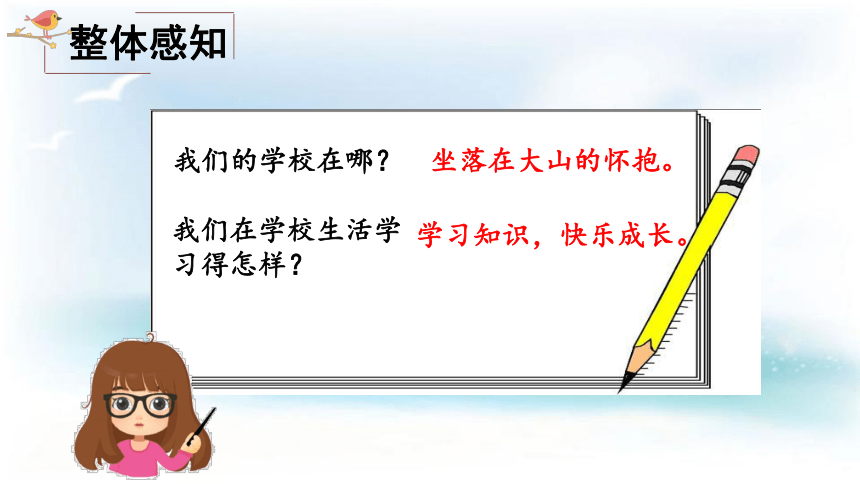 整体感知

我们的学校在哪？ 坐落在大山的怀抱。

我们在学校生活学习得怎样？ 学习知识，快乐成长。